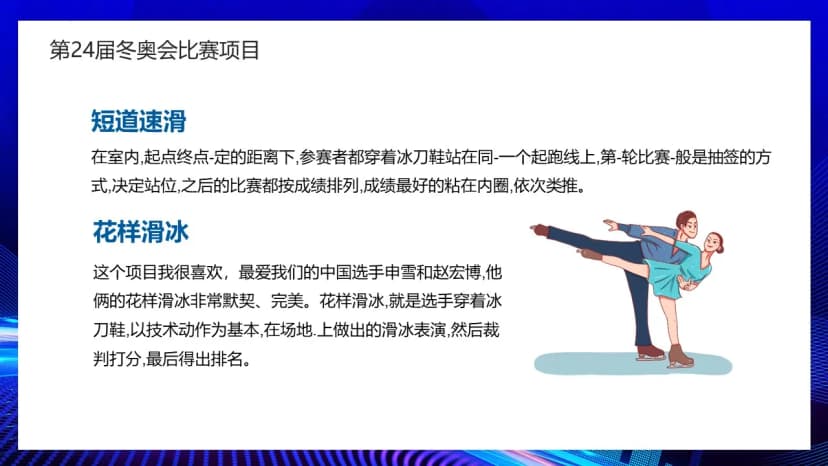 第24届冬奥会比赛项目

短道速滑

在室内,起点终点-定的距离下,参赛者都穿着冰刀鞋站在同-一个起跑线上,第-轮比赛-般是抽签的方式,决定站位,之后的比赛都按成绩排列,成绩最好的粘在内圈,依次类推。

花样滑冰

这个项目我很喜欢，最爱我们的中国选手申雪和赵宏博,他俩的花样滑冰非常默契、完美。花样滑冰,就是选手穿着冰刀鞋,以技术动作为基本,在场地.上做出的滑冰表演,然后裁判打分,最后得出排名。